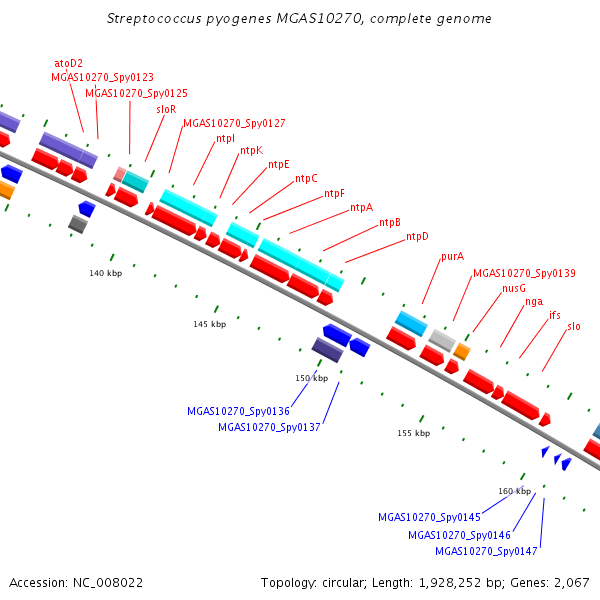 Streptococcus pyogenes MGAS10270, complete genome

atoD2
MGAS10270_Spy0123
MGAS10270_Spy0125
sloR
MGAS10270_Spy0127
ntpI
ntpK
ntpE
ntpC
ntpF
ntpA
ntpB
ntpD
purA
MGAS10270_Spy0139
nusG
nga
ifs
slo

140 kbp
145 kbp
150 kbp
155 kbp
160 kbp

MGAS10270_Spy0136
MGAS10270_Spy0137
MGAS10270_Spy0145
MGAS10270_Spy0146
MGAS10270_Spy0147

Accession: NC_008022
Topology: circular; Length: 1,928,252 bp; Genes: 2,067